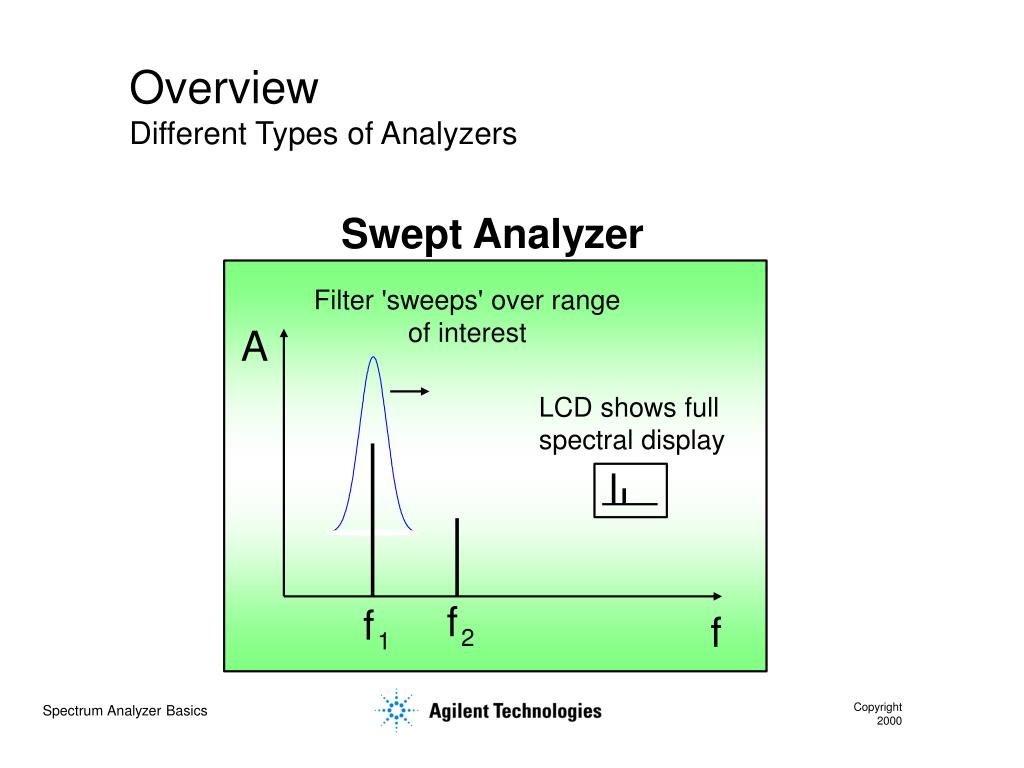 Overview
Different Types of Analyzers

Swept Analyzer

Filter 'sweeps' over range of interest

A

LCD shows full spectral display

$f_1$ $f_2$ f

Spectrum Analyzer Basics

Agilent Technologies

Copyright 2000